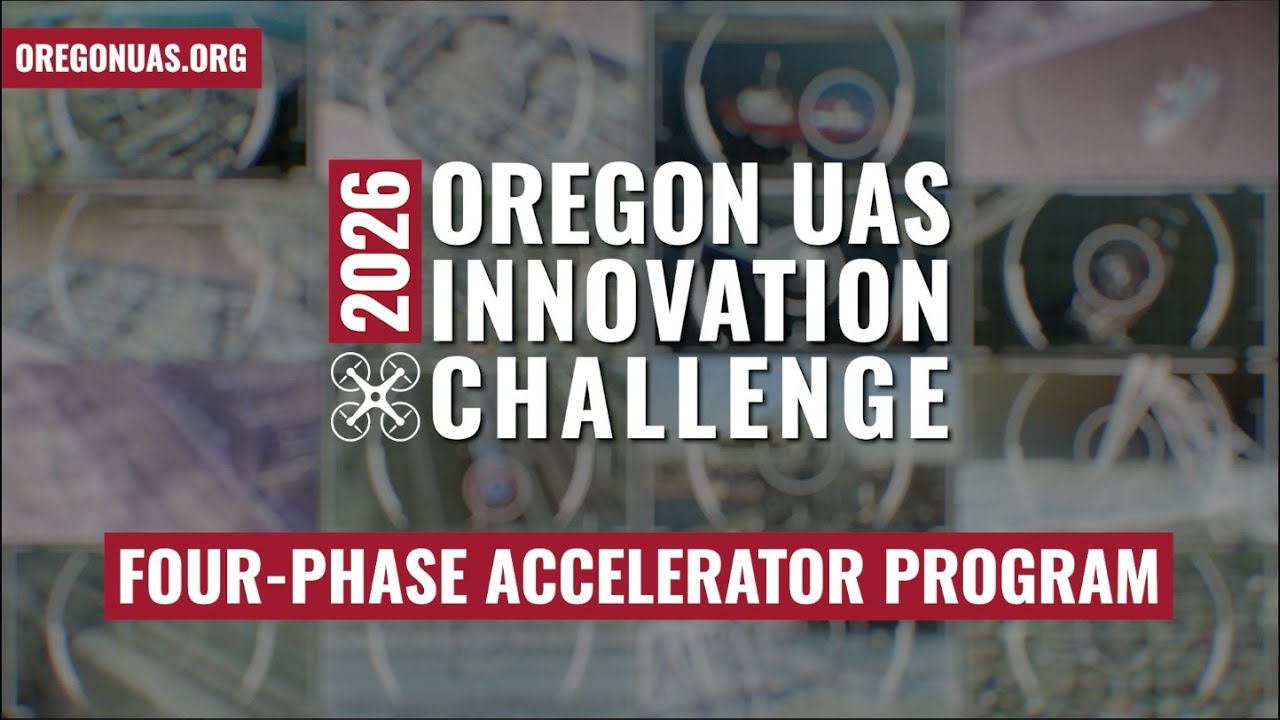 OREGONUAS.ORG

2026 OREGON UAS INNOVATION CHALLENGE

FOUR-PHASE ACCELERATOR PROGRAM